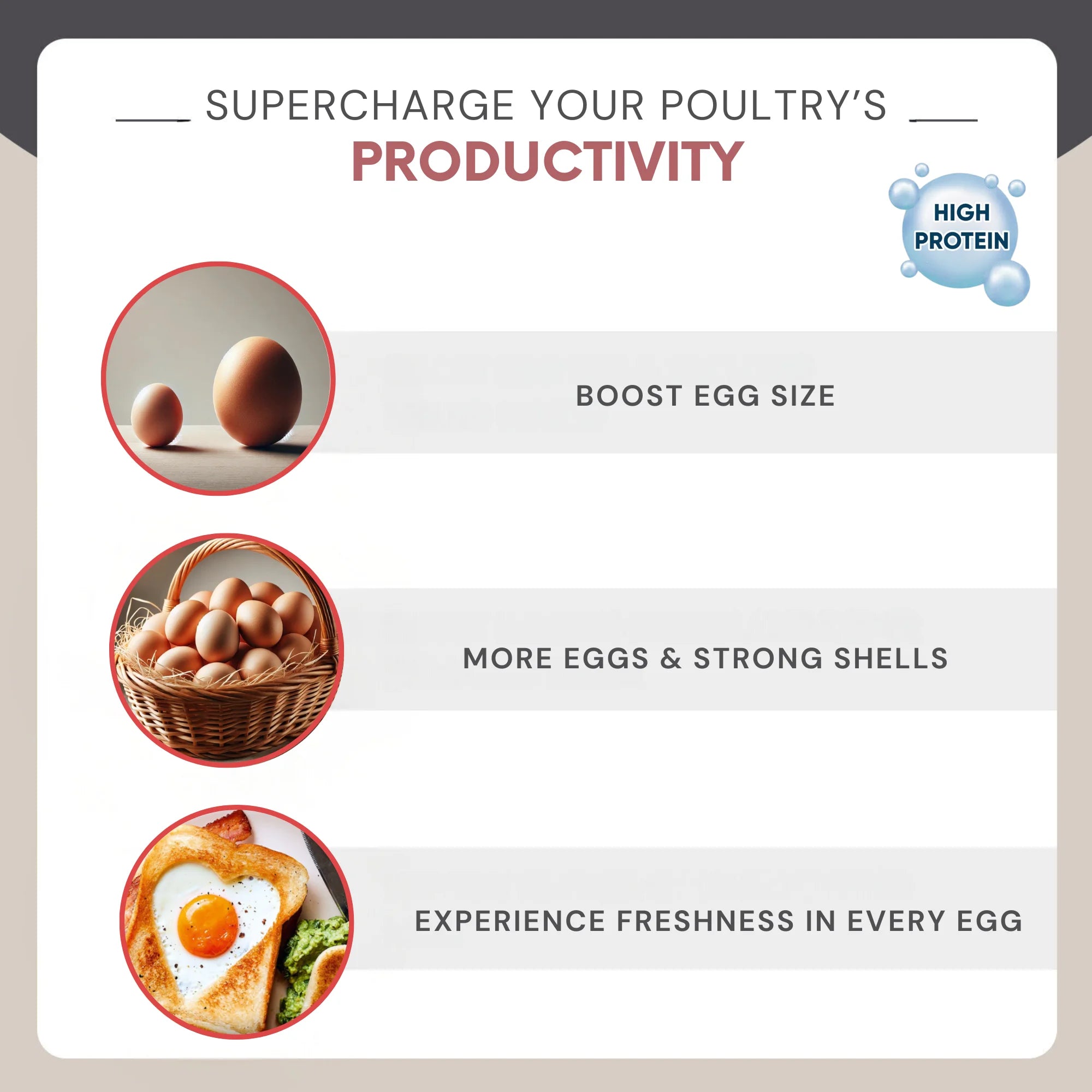 SUPERCHARGE YOUR POULTRY'S
PRODUCTIVITY

HIGH PROTEIN

BOOST EGG SIZE

MORE EGGS & STRONG SHELLS

EXPERIENCE FRESHNESS IN EVERY EGG